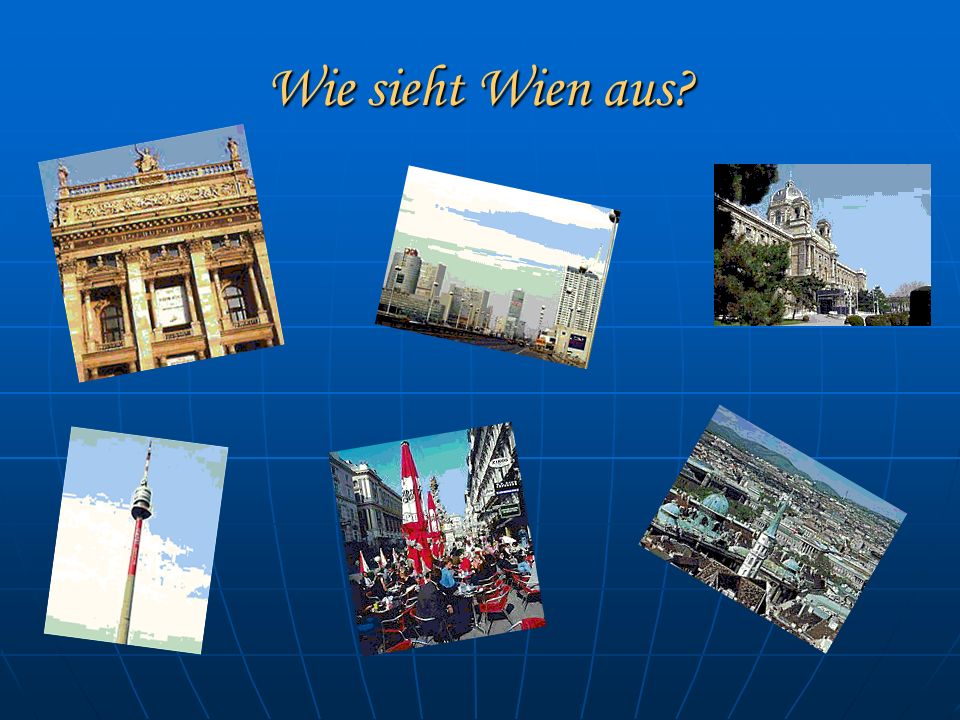 Wie sieht Wien aus?